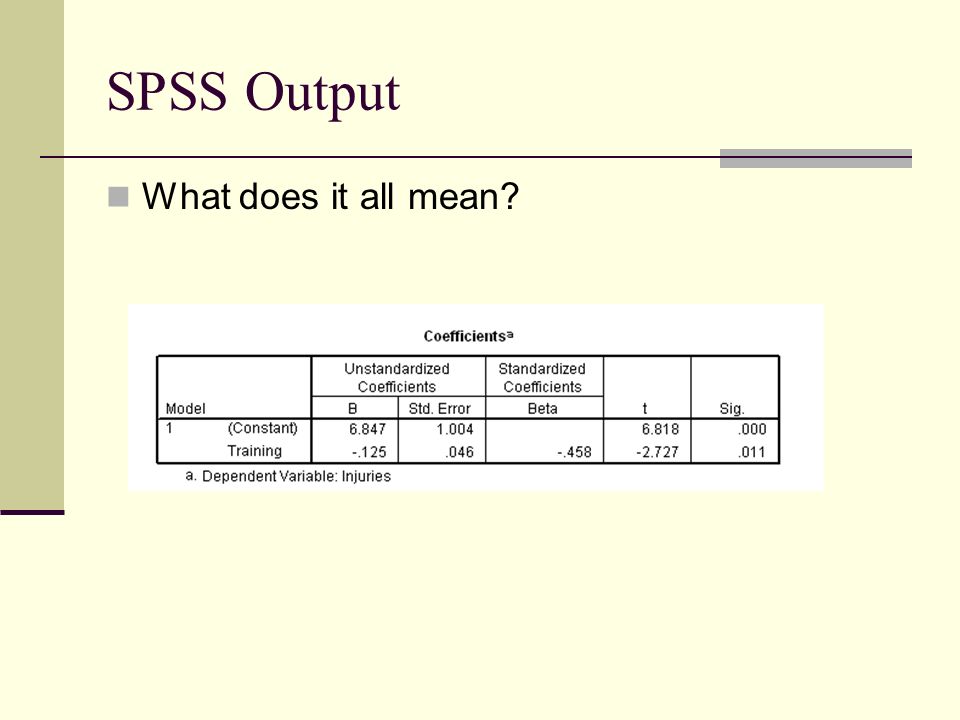 SPSS Output

What does it all mean?

Coefficients$^a$

| Model | | Unstandardized Coefficients B | Unstandardized Coefficients Std. Error | Standardized Coefficients Beta | t | Sig. |
|---|---|---|---|---|---|---|
| 1 | (Constant) | 6.847 | 1.004 | | 6.818 | .000 |
| | Training | -.125 | .046 | -.458 | -2.727 | .011 |

a. Dependent Variable: Injuries